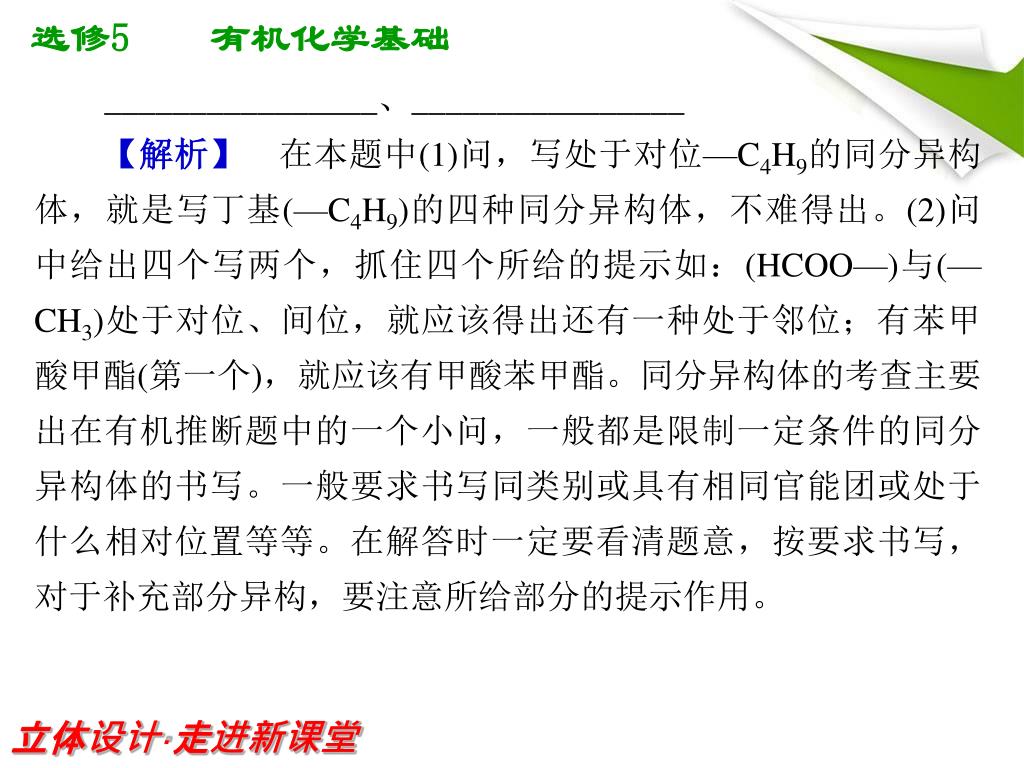 选修5　有机化学基础

________________、________________

【解析】　在本题中(1)问，写处于对位—$C_4H_9$的同分异构体，就是写丁基(—$C_4H_9$)的四种同分异构体，不难得出。(2)问中给出四个写两个，抓住四个所给的提示如：(HCOO—)与(—$CH_3$)处于对位、间位，就应该得出还有一种处于邻位；有苯甲酸甲酯(第一个)，就应该有甲酸苯甲酯。同分异构体的考查主要出在有机推断题中的一个小问，一般都是限制一定条件的同分异构体的书写。一般要求书写同类别或具有相同官能团或处于什么相对位置等等。在解答时一定要看清题意，按要求书写，对于补充部分异构，要注意所给部分的提示作用。

立体设计·走进新课堂